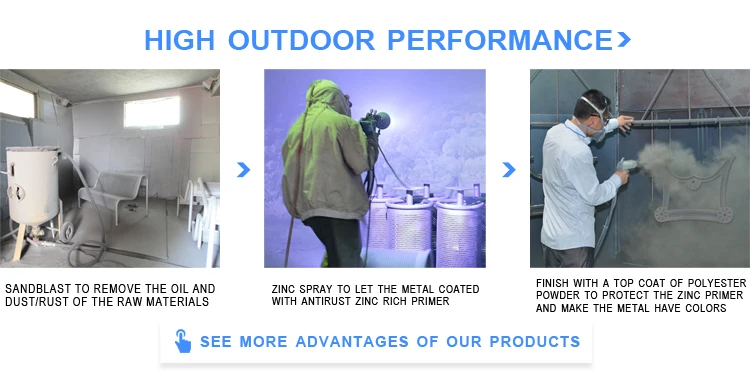 HIGH OUTDOOR PERFORMANCE

SANDBLAST TO REMOVE THE OIL AND DUST/RUST OF THE RAW MATERIALS

ZINC SPRAY TO LET THE METAL COATED WITH ANTIRUST ZINC RICH PRIMER

FINISH WITH A TOP COAT OF POLYESTER POWDER TO PROTECT THE ZINC PRIMER AND MAKE THE METAL HAVE COLORS

SEE MORE ADVANTAGES OF OUR PRODUCTS